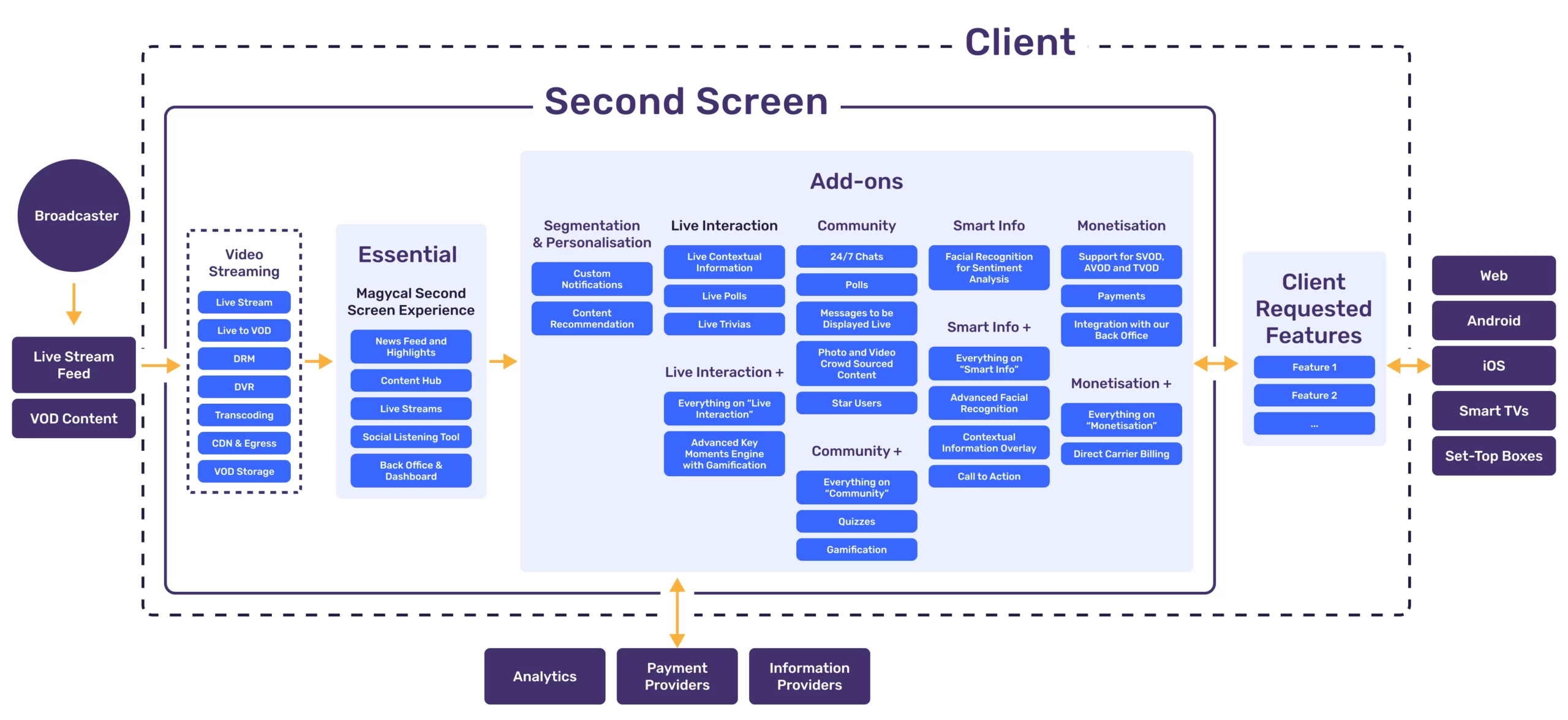 Client

Second Screen

Broadcaster

Live Stream Feed

VOD Content

Video Streaming

Live Stream

Live to VOD

DRM

DVR

Transcoding

CDN & Egress

VOD Storage

Essential

Magycal Second Screen Experience

News Feed and Highlights

Content Hub

Live Streams

Social Listening Tool

Back Office & Dashboard

Add-ons

Segmentation & Personalisation

Custom Notifications

Content Recommendation

Live Interaction

Live Contextual Information

Live Polls

Live Trivias

Live Interaction +

Everything on "Live Interaction"

Advanced Key Moments Engine with Gamification

Community

24/7 Chats

Polls

Messages to be Displayed Live

Photo and Video Crowd Sourced Content

Star Users

Community +

Everything on "Community"

Quizzes

Gamification

Smart Info

Facial Recognition for Sentiment Analysis

Smart Info +

Everything on "Smart Info"

Advanced Facial Recognition

Contextual Information Overlay

Call to Action

Monetisation

Support for SVOD, AVOD and TVOD

Payments

Integration with our Back Office

Monetisation +

Everything on "Monetisation"

Direct Carrier Billing

Client Requested Features

Feature 1

Feature 2

...

Web

Android

iOS

Smart TVs

Set-Top Boxes

Analytics

Payment Providers

Information Providers